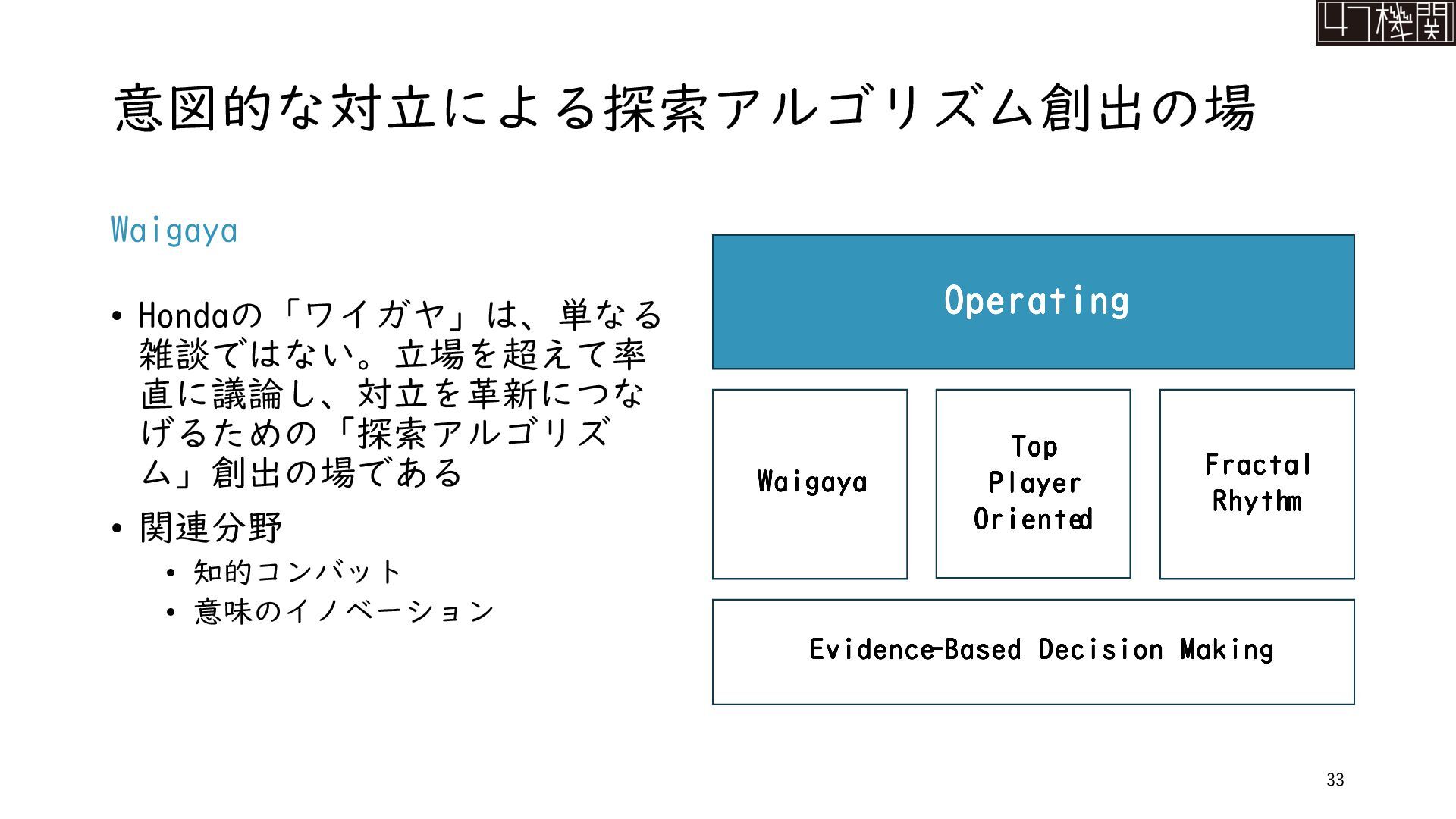 47機関

意図的な対立による探索アルゴリズム創出の場

Waigaya

• Hondaの「ワイガヤ」は、単なる雑談ではない。立場を超えて率直に議論し、対立を革新につなげるための「探索アルゴリズム」創出の場である

• 関連分野
  • 知的コンバット
  • 意味のイノベーション

Operating

Waigaya

Top Player Oriented

Fractal Rhythm

Evidence-Based Decision Making

33